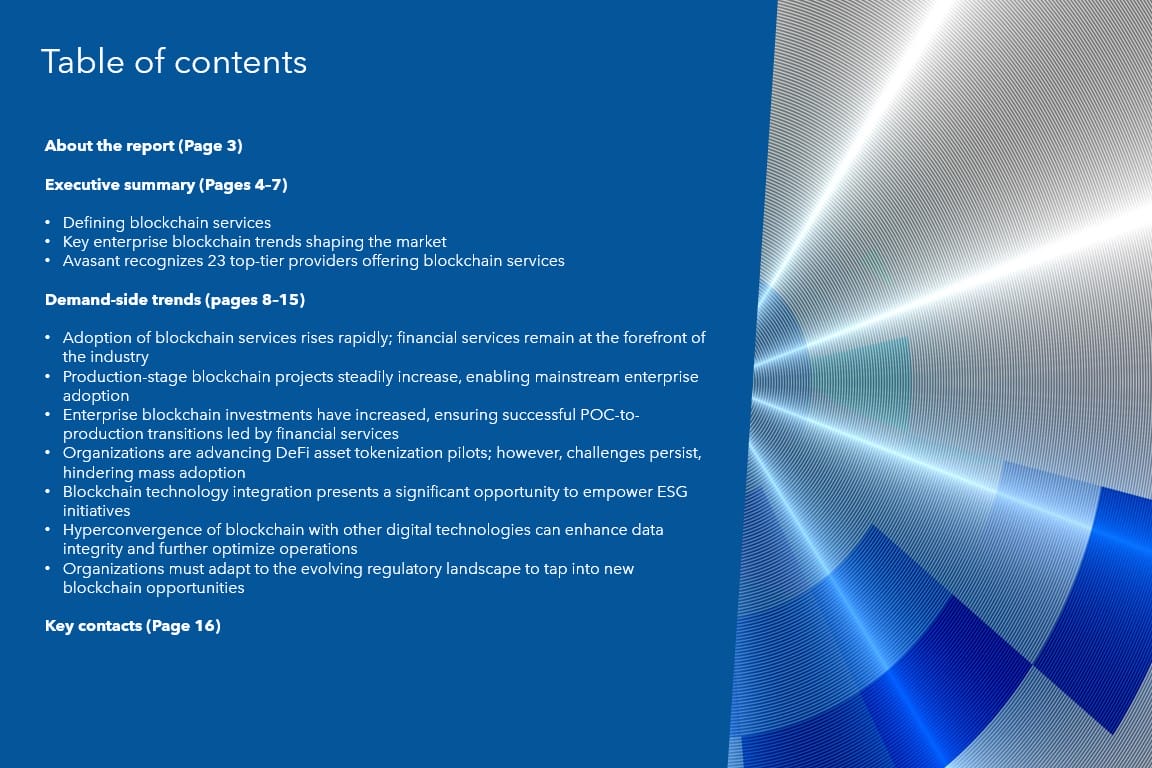 Table of contents

About the report (Page 3)

Executive summary (Pages 4–7)

• Defining blockchain services
• Key enterprise blockchain trends shaping the market
• Avasant recognizes 23 top-tier providers offering blockchain services

Demand-side trends (pages 8–15)

• Adoption of blockchain services rises rapidly; financial services remain at the forefront of the industry
• Production-stage blockchain projects steadily increase, enabling mainstream enterprise adoption
• Enterprise blockchain investments have increased, ensuring successful POC-to-production transitions led by financial services
• Organizations are advancing DeFi asset tokenization pilots; however, challenges persist, hindering mass adoption
• Blockchain technology integration presents a significant opportunity to empower ESG initiatives
• Hyperconvergence of blockchain with other digital technologies can enhance data integrity and further optimize operations
• Organizations must adapt to the evolving regulatory landscape to tap into new blockchain opportunities

Key contacts (Page 16)